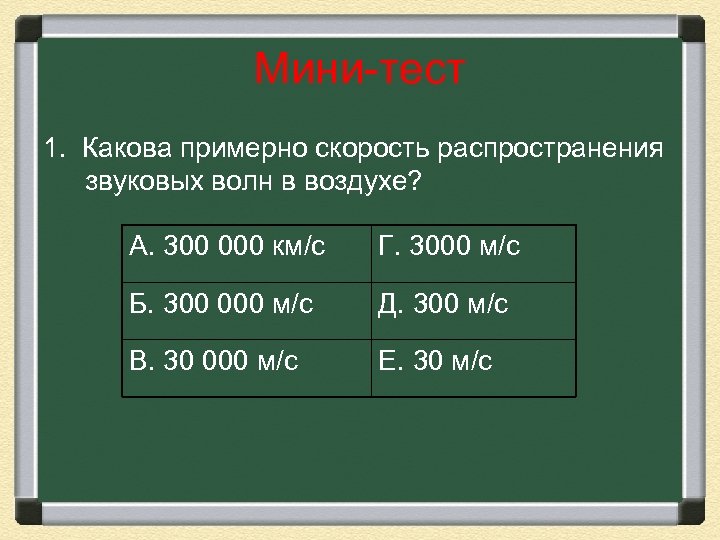 Мини-тест

1. Какова примерно скорость распространения звуковых волн в воздухе?

| А. 300 000 км/с | Г. 3000 м/с |
|---|---|
| Б. 300 000 м/с | Д. 300 м/с |
| В. 30 000 м/с | Е. 30 м/с |